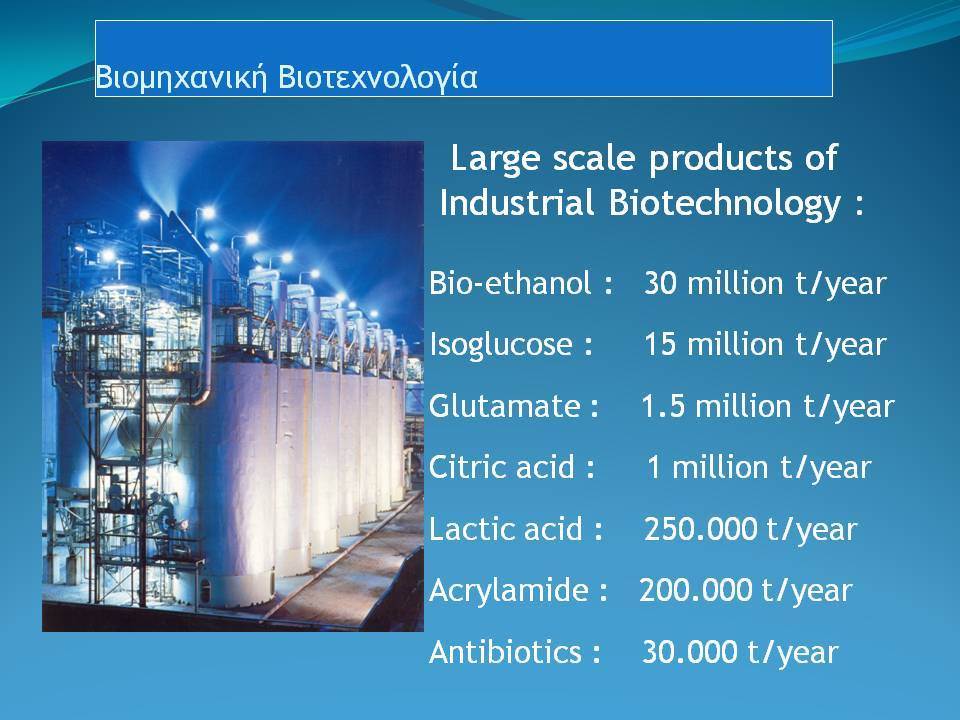 Βιομηχανική Βιοτεχνολογία

Large scale products of Industrial Biotechnology :

Bio-ethanol : 30 million t/year

Isoglucose : 15 million t/year

Glutamate : 1.5 million t/year

Citric acid : 1 million t/year

Lactic acid : 250.000 t/year

Acrylamide : 200.000 t/year

Antibiotics : 30.000 t/year